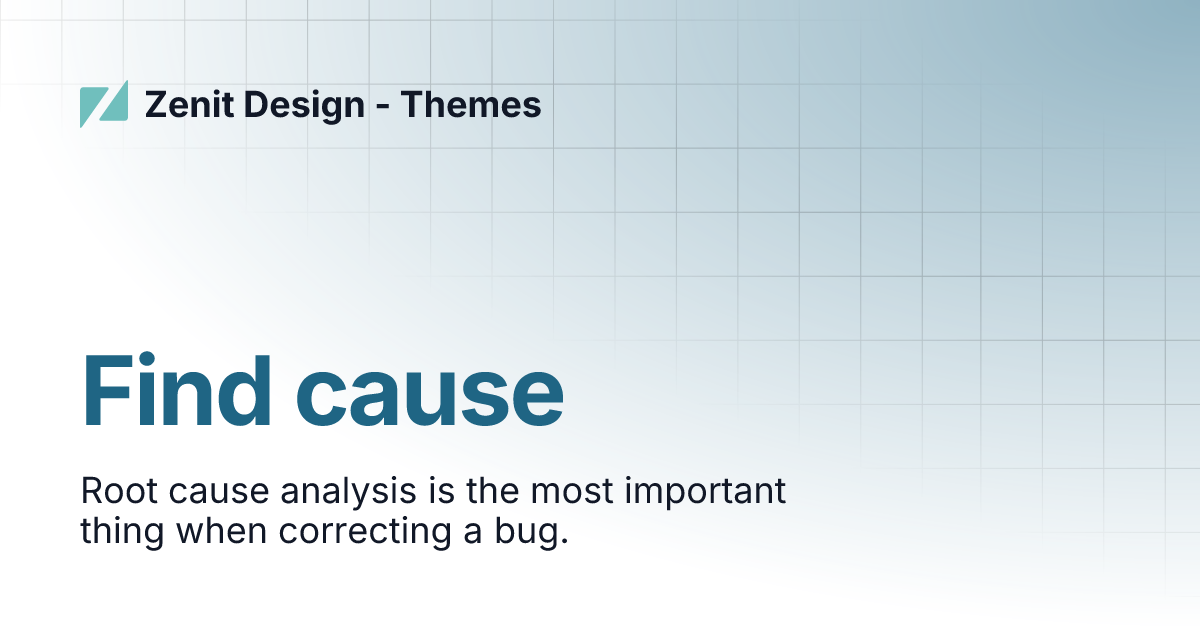 Zenit Design - Themes

Find cause

Root cause analysis is the most important thing when correcting a bug.